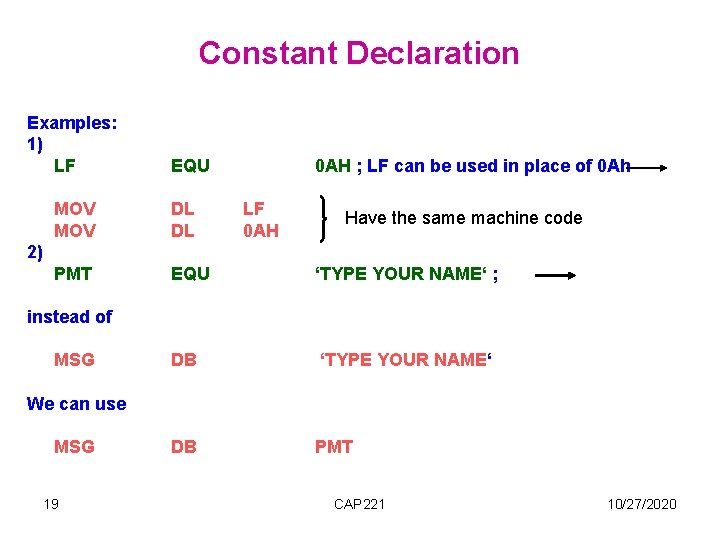 Constant Declaration

Examples:
1)
LF EQU 0AH ; LF can be used in place of 0Ah

MOV DL LF
MOV DL 0AH
Have the same machine code

2)
PMT EQU ‘TYPE YOUR NAME‘ ;

instead of

MSG DB ‘TYPE YOUR NAME‘

We can use

MSG DB PMT

19 CAP221 10/27/2020